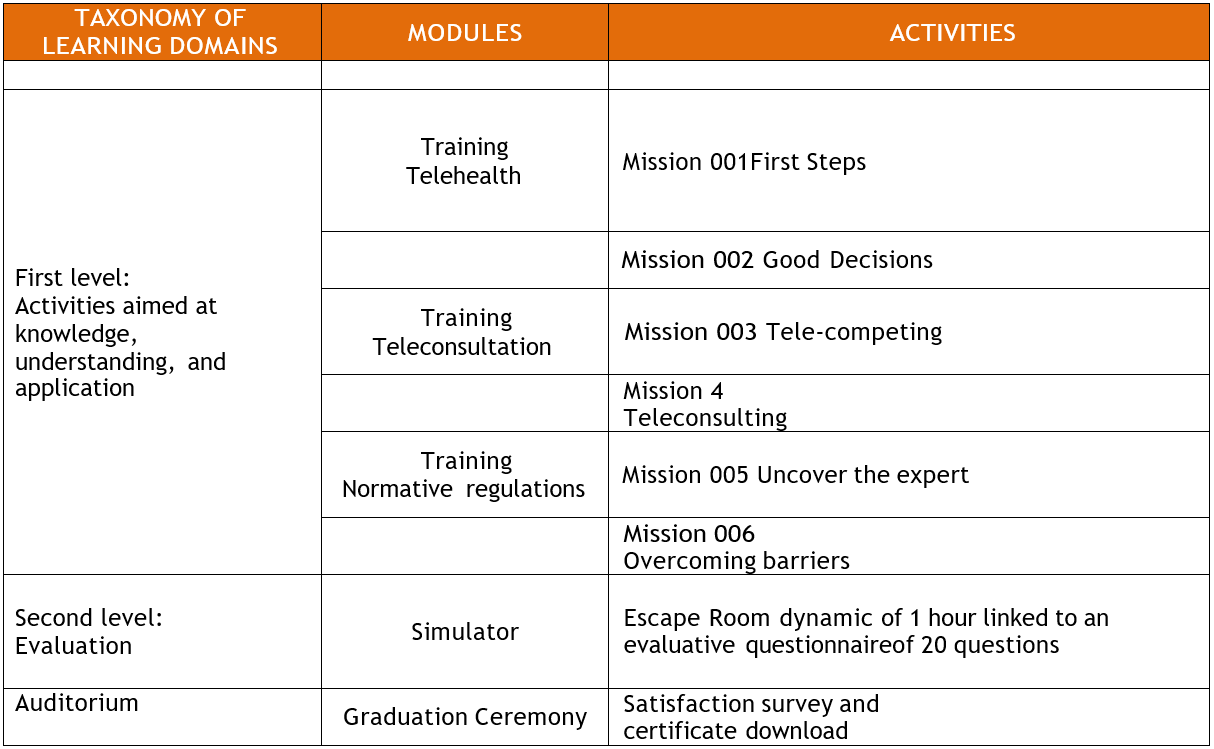 | TAXONOMY OF LEARNING DOMAINS | MODULES | ACTIVITIES |
|---|---|---|
| | | |
| First level: Activities aimed at knowledge, understanding, and application | Training Telehealth | Mission 001First Steps |
| | | Mission 002 Good Decisions |
| | Training Teleconsultation | Mission 003 Tele-competing |
| | | Mission 4 Teleconsulting |
| | Training Normative regulations | Mission 005 Uncover the expert |
| | | Mission 006 Overcoming barriers |
| Second level: Evaluation | Simulator | Escape Room dynamic of 1 hour linked to an evaluative questionnaireof 20 questions |
| Auditorium | Graduation Ceremony | Satisfaction survey and certificate download |